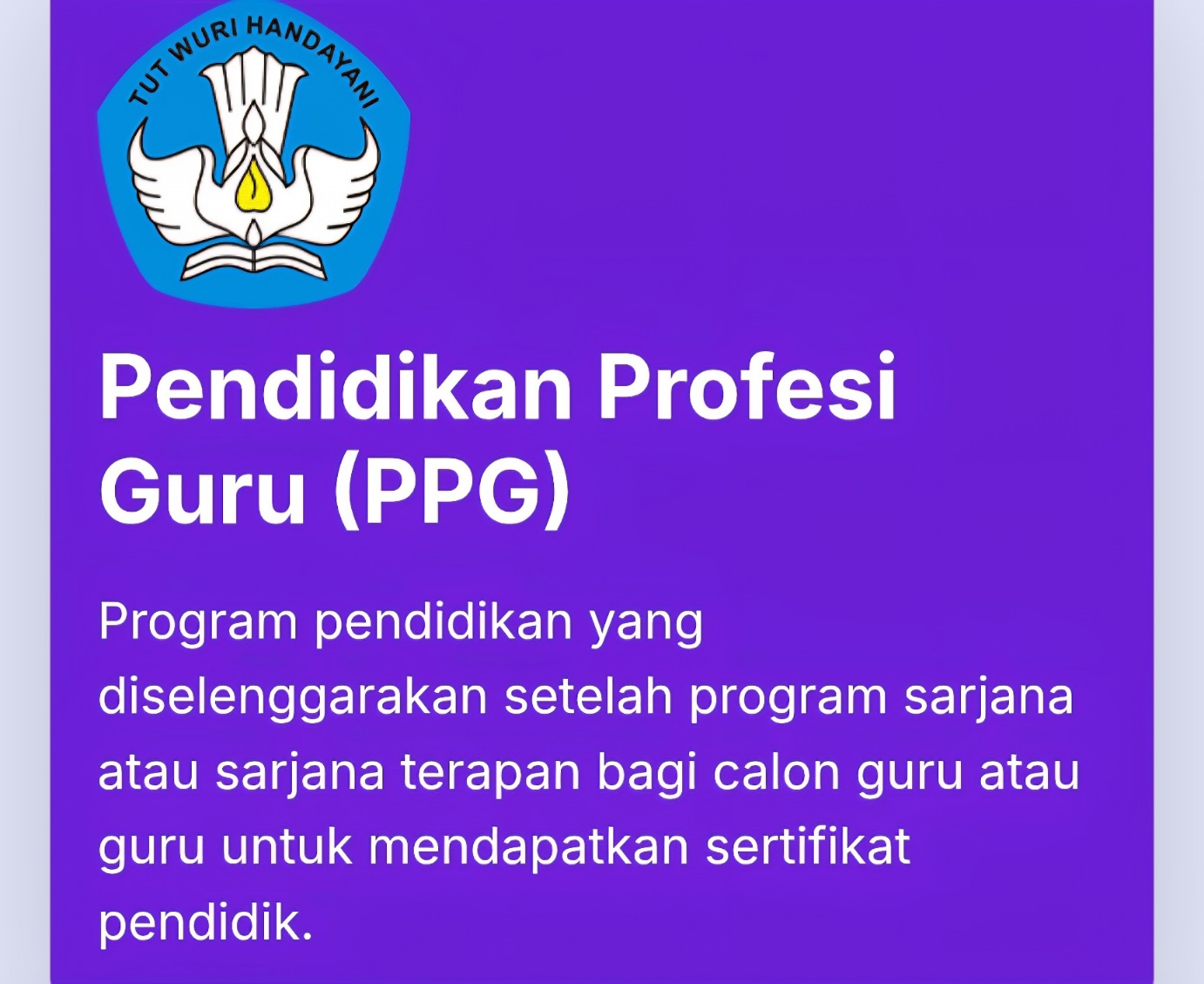 TUT WURI HANDAYANI

Pendidikan Profesi Guru (PPG)

Program pendidikan yang diselenggarakan setelah program sarjana atau sarjana terapan bagi calon guru atau guru untuk mendapatkan sertifikat pendidik.